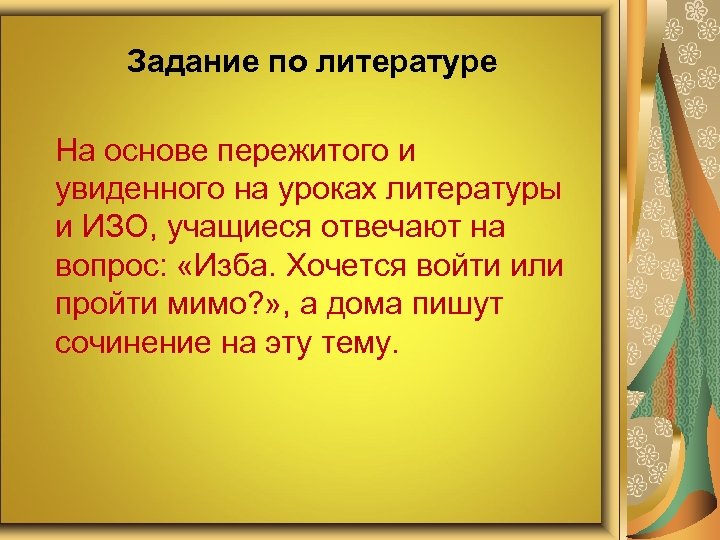 Задание по литературе

На основе пережитого и увиденного на уроках литературы и ИЗО, учащиеся отвечают на вопрос: «Изба. Хочется войти или пройти мимо?», а дома пишут сочинение на эту тему.